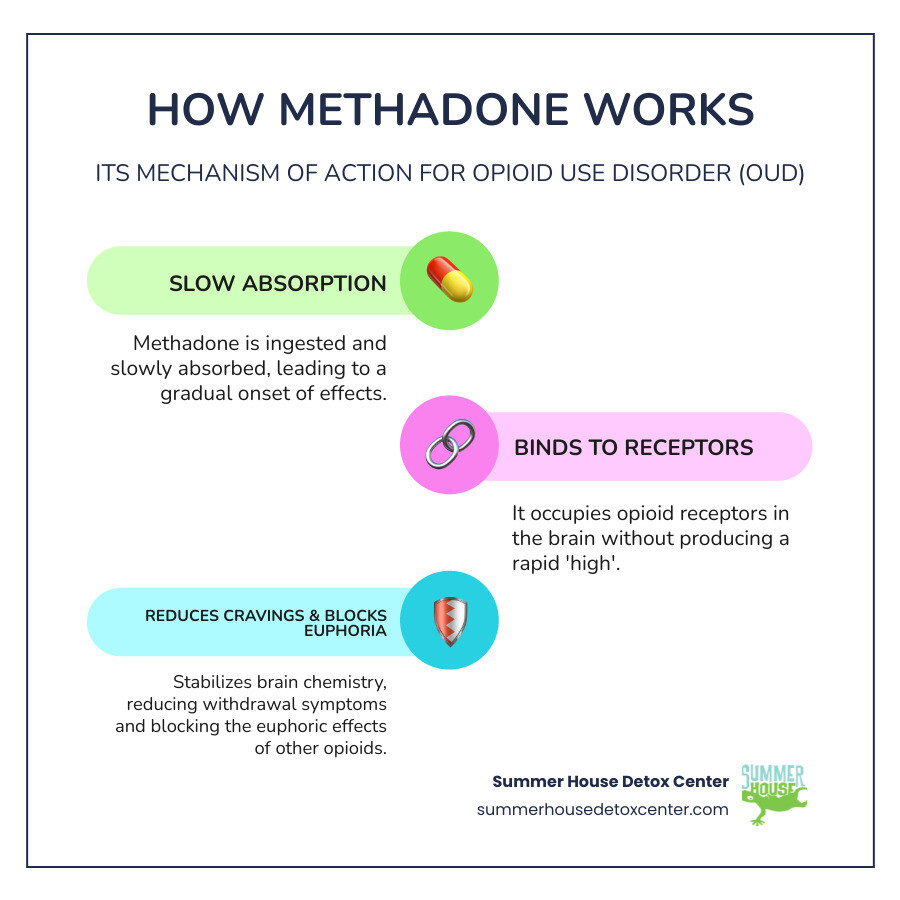 HOW METHADONE WORKS

ITS MECHANISM OF ACTION FOR OPIOID USE DISORDER (OUD)

SLOW ABSORPTION

Methadone is ingested and slowly absorbed, leading to a gradual onset of effects.

BINDS TO RECEPTORS

It occupies opioid receptors in the brain without producing a rapid 'high'.

REDUCES CRAVINGS & BLOCKS EUPHORIA

Stabilizes brain chemistry, reducing withdrawal symptoms and blocking the euphoric effects of other opioids.

Summer House Detox Center
summerhousedetoxcenter.com

SUMMER HOUSE